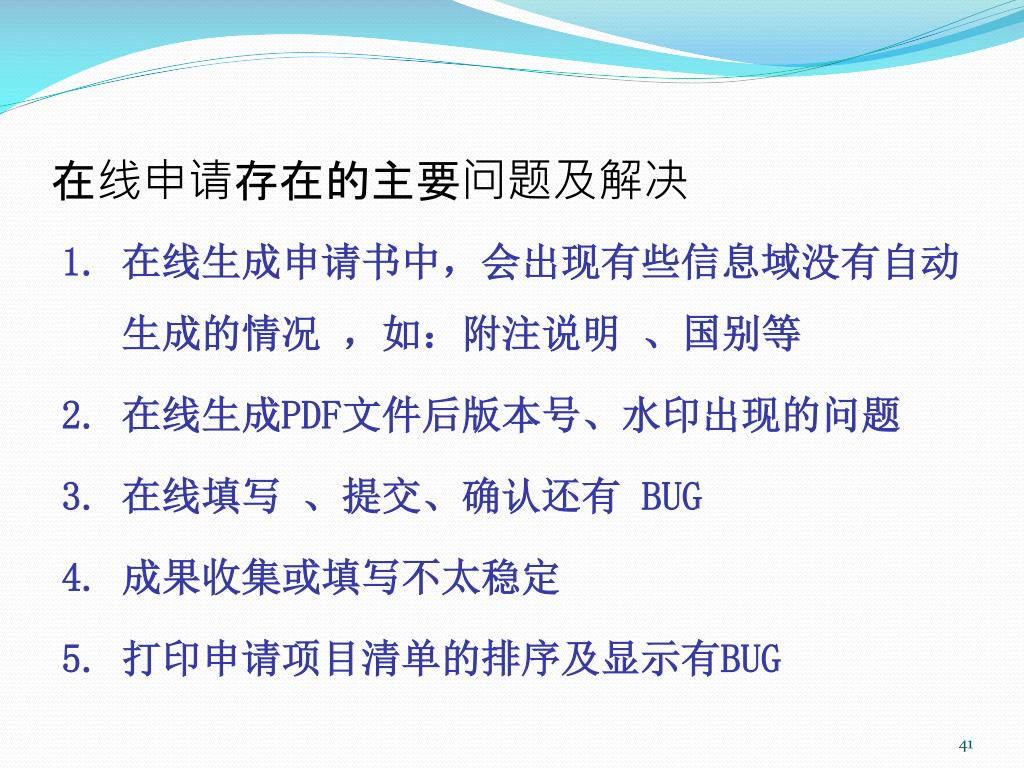 在线申请存在的主要问题及解决

1. 在线生成申请书中，会出现有些信息域没有自动生成的情况 ，如：附注说明 、国别等

2. 在线生成PDF文件后版本号、水印出现的问题

3. 在线填写 、提交、确认还有 BUG

4. 成果收集或填写不太稳定

5. 打印申请项目清单的排序及显示有BUG

41